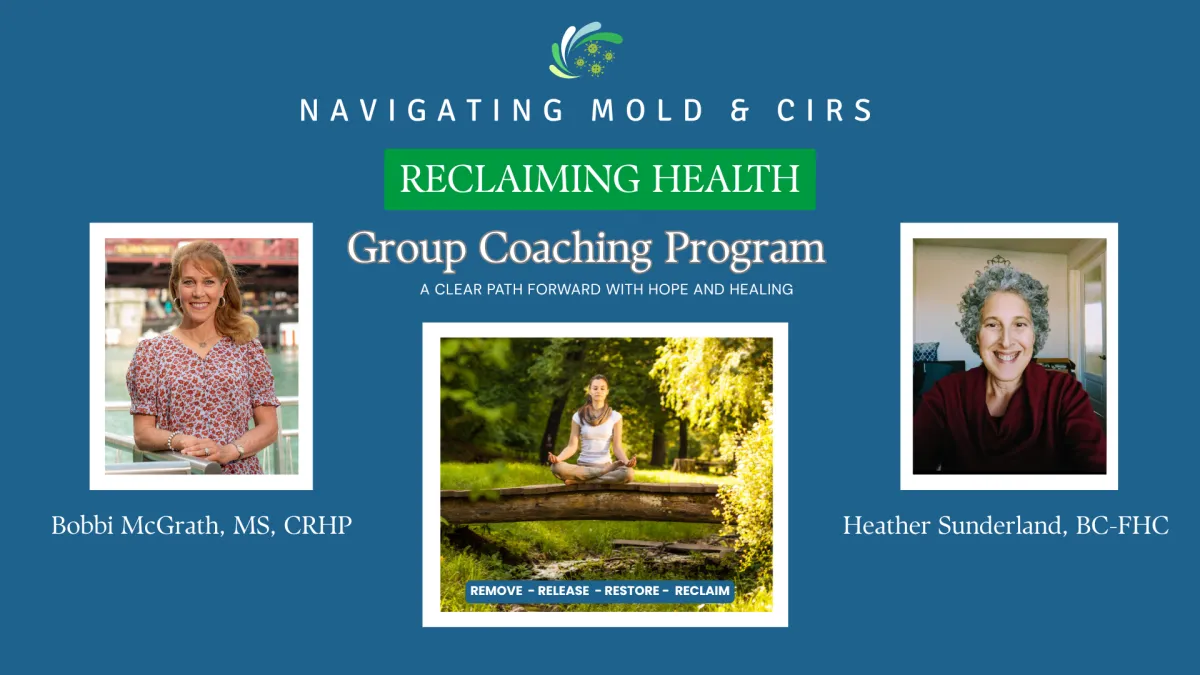 NAVIGATING MOLD & CIRS

RECLAIMING HEALTH

Group Coaching Program

A CLEAR PATH FORWARD WITH HOPE AND HEALING

Bobbi McGrath, MS, CRHP

REMOVE - RELEASE - RESTORE - RECLAIM

Heather Sunderland, BC-FHC